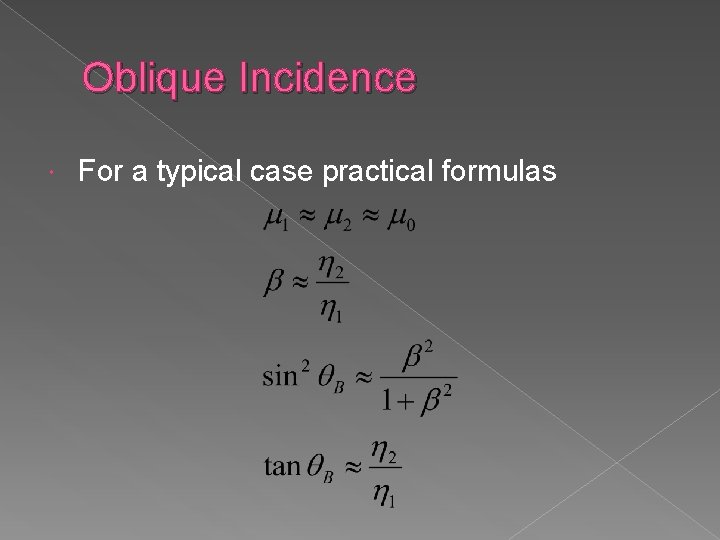 Oblique Incidence

For a typical case practical formulas

$\mu_1 \approx \mu_2 \approx \mu_0$

$\beta \approx \frac{\eta_2}{\eta_1}$

$\sin^2 \theta_B \approx \frac{\beta^2}{1+\beta^2}$

$\tan \theta_B \approx \frac{\eta_2}{\eta_1}$